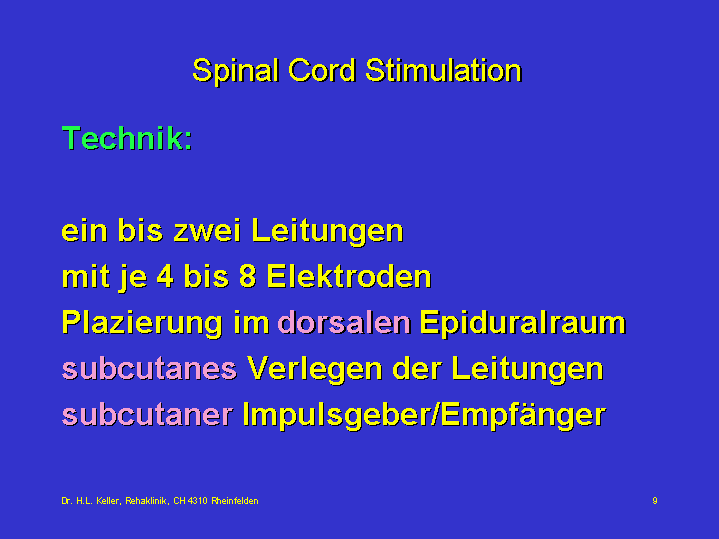 Spinal Cord Stimulation

Technik:

ein bis zwei Leitungen
mit je 4 bis 8 Elektroden
Plazierung im dorsalen Epiduralraum
subcutanes Verlegen der Leitungen
subcutaner Impulsgeber/Empfänger

Dr. H.L. Keller, Rehaklinik, CH 4310 Rheinfelden

9